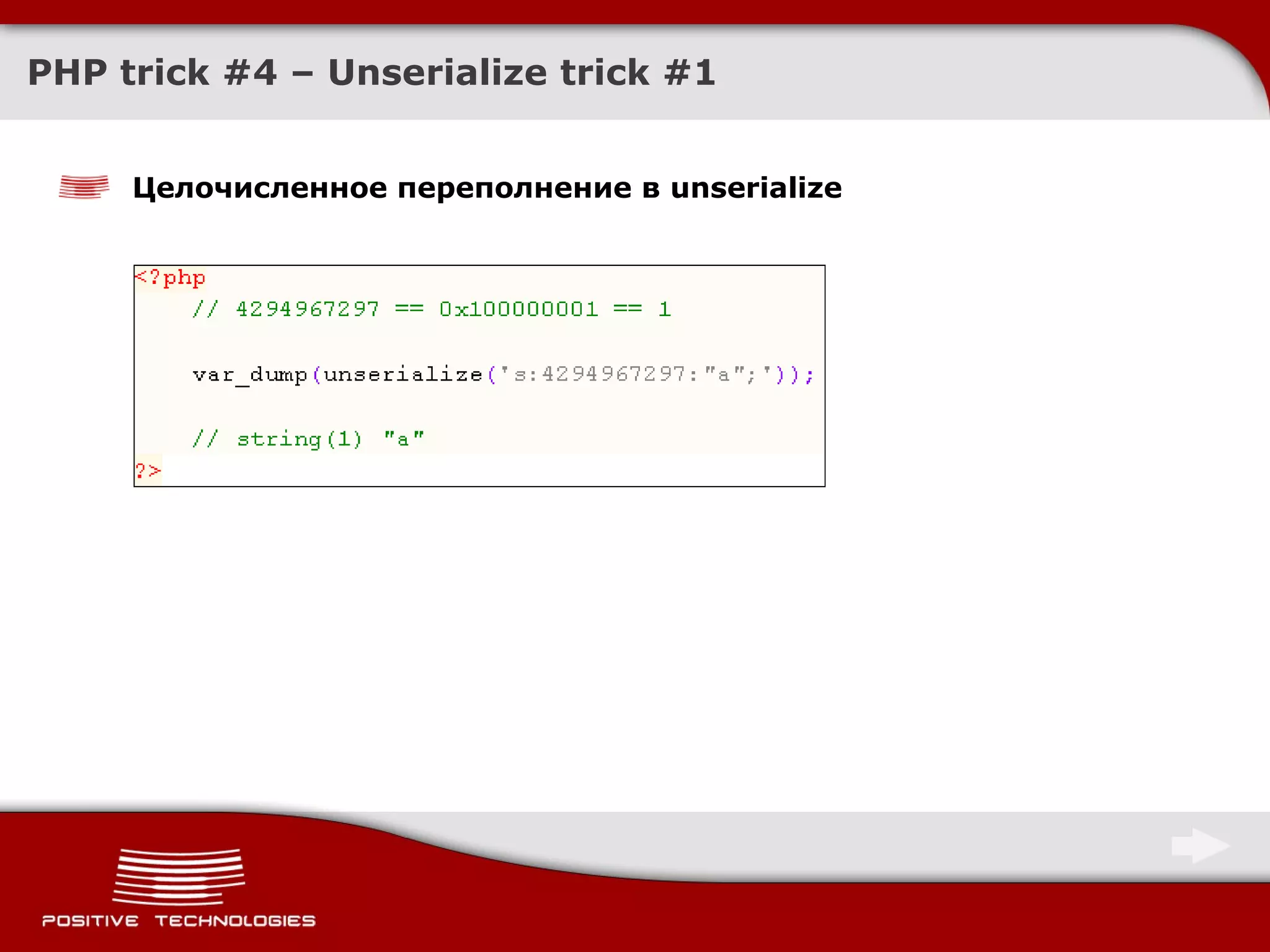 PHP trick #4 – Unserialize trick #1

Целочисленное переполнение в unserialize

<?php
// 4294967297 == 0x100000001 == 1

var_dump(unserialize('s:4294967297:"a";'));

// string(1) "a"
?>

POSITIVE TECHNOLOGIES